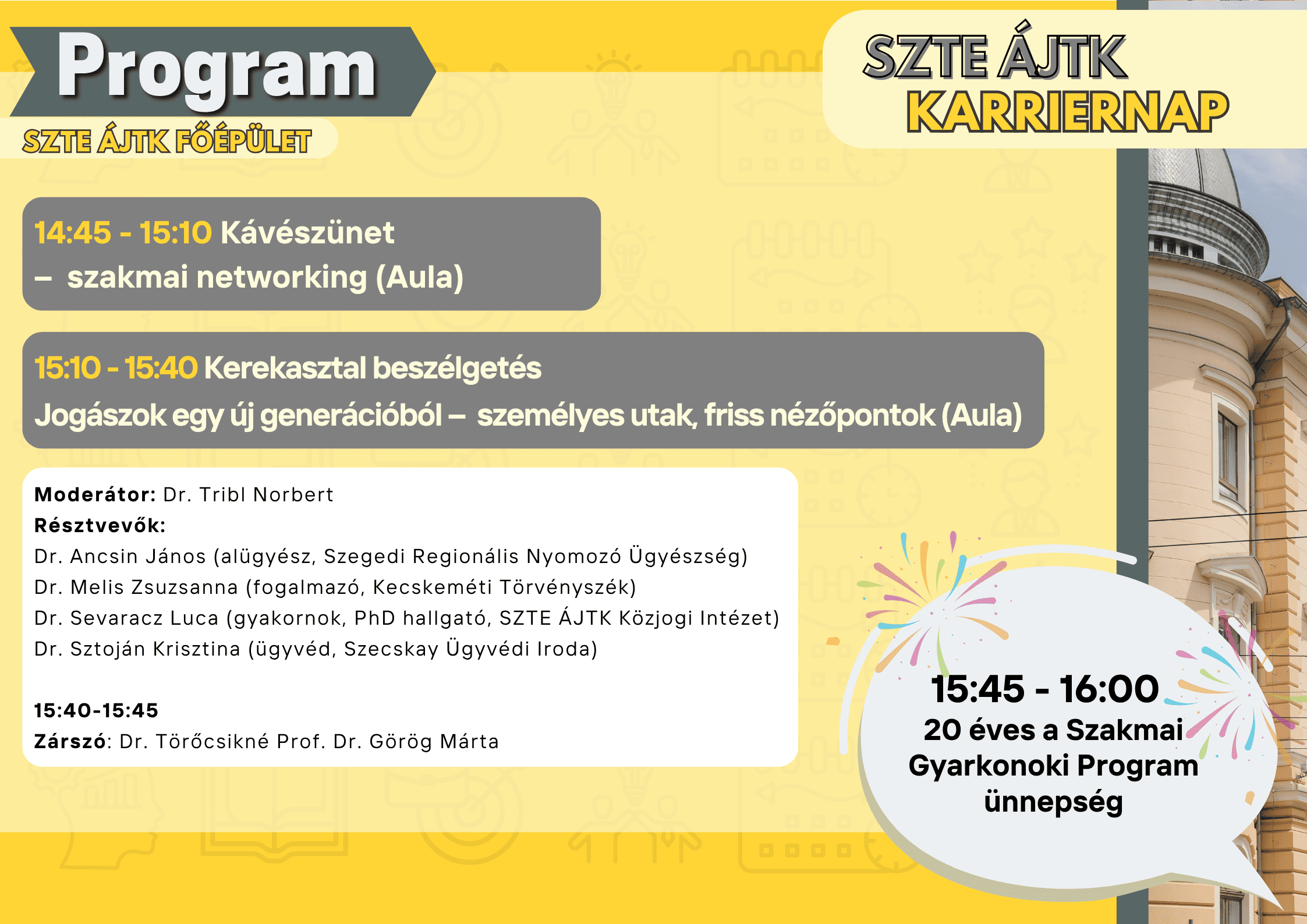 Program

SZTE ÁJTK FŐÉPÜLET

SZTE ÁJTK KARRIERNAP

14:45 - 15:10 Kávészünet – szakmai networking (Aula)

15:10 - 15:40 Kerekasztal beszélgetés
Jogászok egy új generációból – személyes utak, friss nézőpontok (Aula)

Moderátor: Dr. Tribl Norbert
Résztvevők:
Dr. Ancsin János (alügyész, Szegedi Regionális Nyomozó Ügyészség)
Dr. Melis Zsuzsanna (fogalmazó, Kecskeméti Törvényszék)
Dr. Sevaracz Luca (gyakornok, PhD hallgató, SZTE ÁJTK Közjogi Intézet)
Dr. Sztoján Krisztina (ügyvéd, Szecskay Ügyvédi Iroda)

15:40-15:45
Zárszó: Dr. Törőcsikné Prof. Dr. Görög Márta

15:45 - 16:00
20 éves a Szakmai Gyarkonoki Program ünnepség